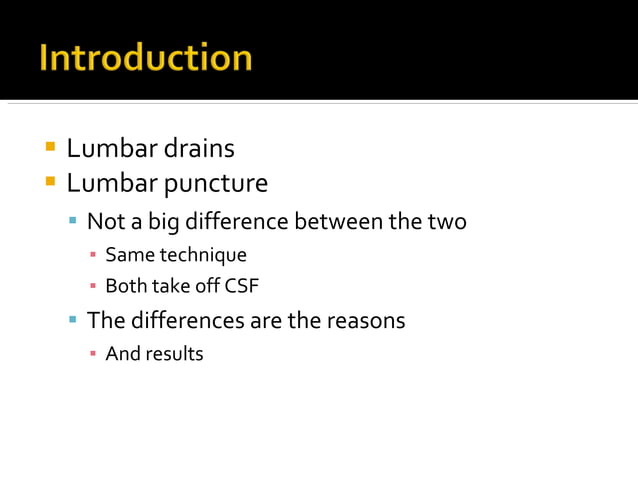 Introduction

- Lumbar drains
- Lumbar puncture
  - Not a big difference between the two
    - Same technique
    - Both take off CSF
  - The differences are the reasons
    - And results